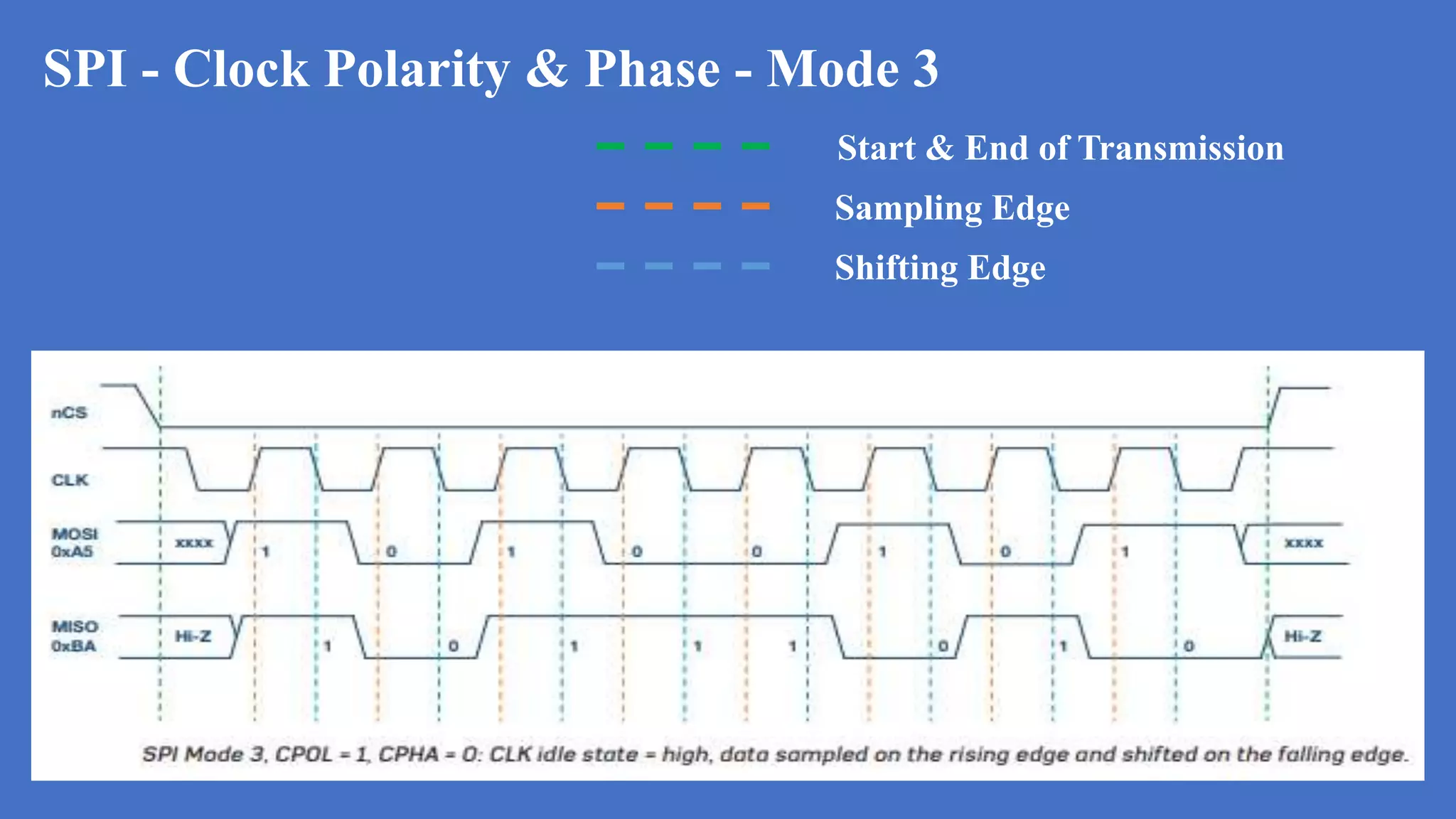 SPI - Clock Polarity & Phase - Mode 3

Start & End of Transmission

Sampling Edge

Shifting Edge

nCS

CLK

MOSI 0xA5

xxxx 1 0 1 0 0 1 0 1 xxxx

MISO 0xBA

Hi-Z 1 0 1 1 1 0 1 0 Hi-Z

SPI Mode 3, CPOL = 1, CPHA = 0: CLK idle state = high, data sampled on the rising edge and shifted on the falling edge.